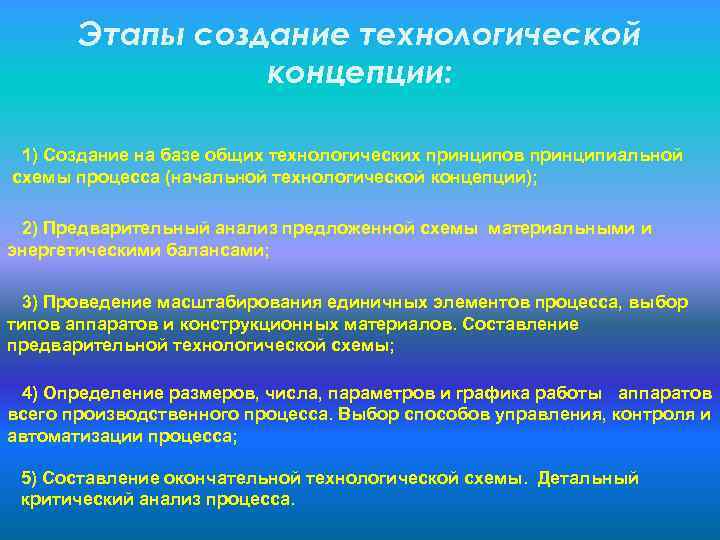 Этапы создание технологической концепции:

1) Создание на базе общих технологических принципов принципиальной схемы процесса (начальной технологической концепции);

2) Предварительный анализ предложенной схемы материальными и энергетическими балансами;

3) Проведение масштабирования единичных элементов процесса, выбор типов аппаратов и конструкционных материалов. Составление предварительной технологической схемы;

4) Определение размеров, числа, параметров и графика работы аппаратов всего производственного процесса. Выбор способов управления, контроля и автоматизации процесса;

5) Составление окончательной технологической схемы. Детальный критический анализ процесса.